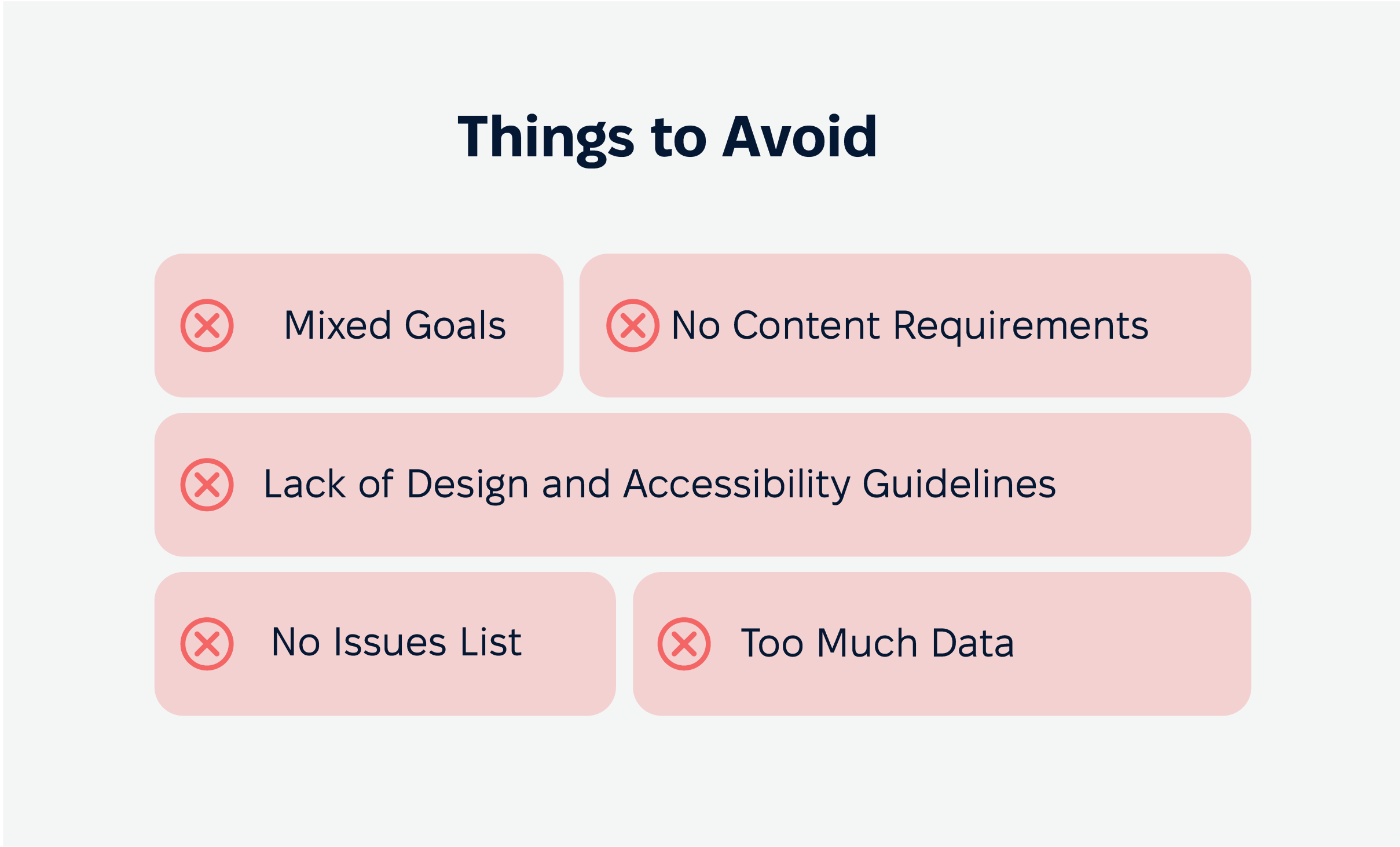 Things to Avoid

Mixed Goals

No Content Requirements

Lack of Design and Accessibility Guidelines

No Issues List

Too Much Data